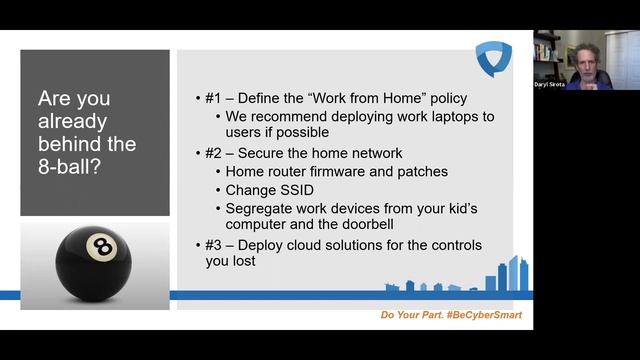 Are you already behind the 8-ball?

8

• #1 – Define the “Work from Home” policy
  • We recommend deploying work laptops to users if possible
• #2 – Secure the home network
  • Home router firmware and patches
  • Change SSID
  • Segregate work devices from your kid’s computer and the doorbell
• #3 – Deploy cloud solutions for the controls you lost

Do Your Part. #BeCyberSmart

Daryl Sirota